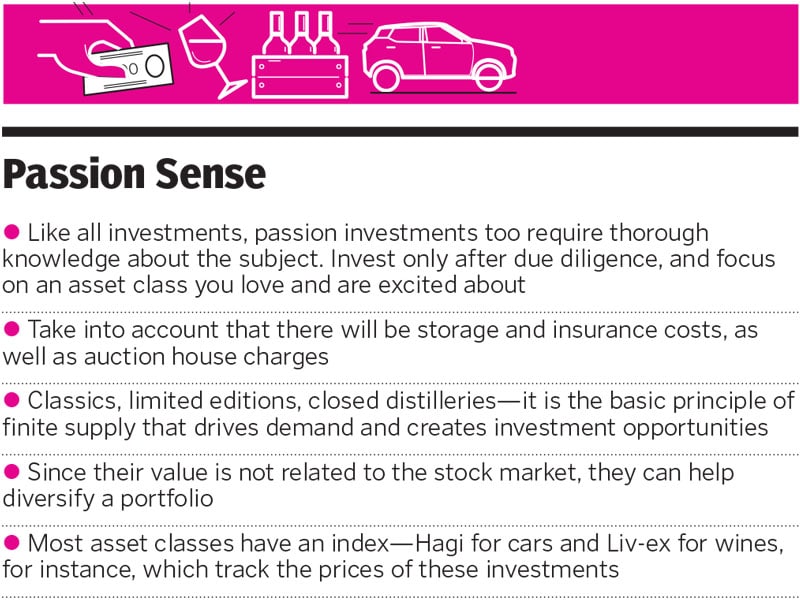 Passion Sense

● Like all investments, passion investments too require thorough knowledge about the subject. Invest only after due diligence, and focus on an asset class you love and are excited about

● Take into account that there will be storage and insurance costs, as well as auction house charges

● Classics, limited editions, closed distilleries—it is the basic principle of finite supply that drives demand and creates investment opportunities

● Since their value is not related to the stock market, they can help diversify a portfolio

● Most asset classes have an index—Hagi for cars and Liv-ex for wines, for instance, which track the prices of these investments